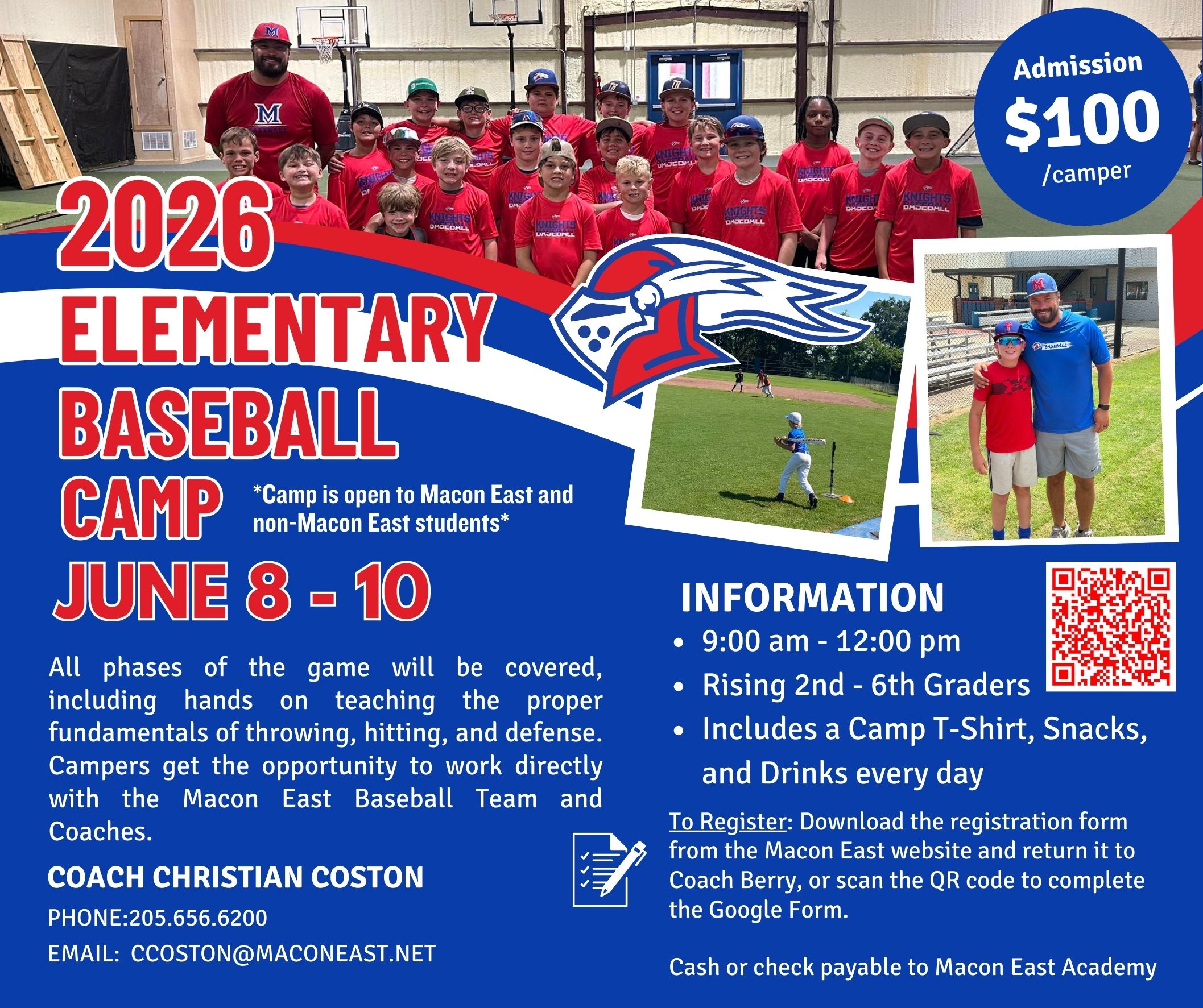 Admission
$100
/camper

2026
ELEMENTARY
BASEBALL
CAMP

*Camp is open to Macon East and non-Macon East students*

JUNE 8 - 10

All phases of the game will be covered, including hands on teaching the proper fundamentals of throwing, hitting, and defense. Campers get the opportunity to work directly with the Macon East Baseball Team and Coaches.

COACH CHRISTIAN COSTON
PHONE:205.656.6200
EMAIL: CCOSTON@MACONEAST.NET

INFORMATION
• 9:00 am - 12:00 pm
• Rising 2nd - 6th Graders
• Includes a Camp T-Shirt, Snacks, and Drinks every day

To Register: Download the registration form from the Macon East website and return it to Coach Berry, or scan the QR code to complete the Google Form.

Cash or check payable to Macon East Academy